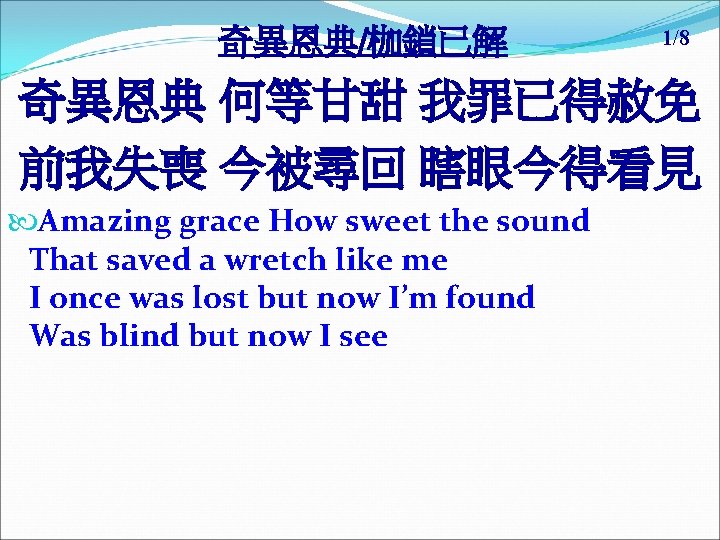 奇異恩典/枷鎖已解 1/8

奇異恩典 何等甘甜 我罪已得赦免
前我失喪 今被尋回 瞎眼今得看見

Amazing grace How sweet the sound
That saved a wretch like me
I once was lost but now I'm found
Was blind but now I see